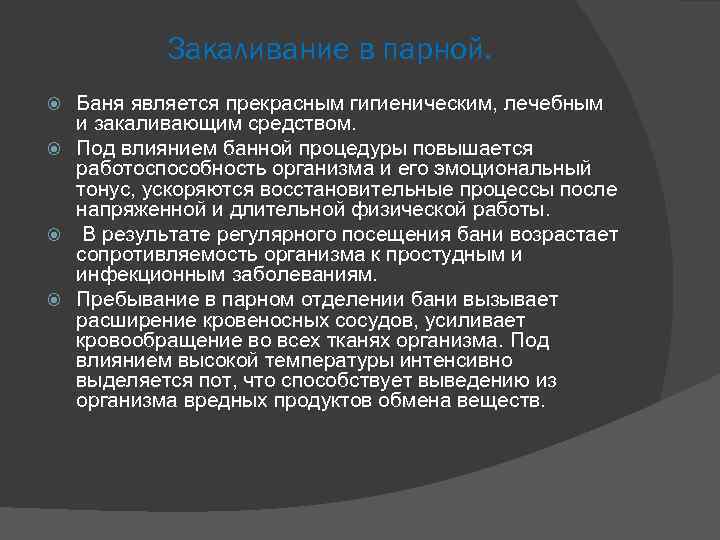 Закаливание в парной.

Баня является прекрасным гигиеническим, лечебным и закаливающим средством.

Под влиянием банной процедуры повышается работоспособность организма и его эмоциональный тонус, ускоряются восстановительные процессы после напряженной и длительной физической работы.

В результате регулярного посещения бани возрастает сопротивляемость организма к простудным и инфекционным заболеваниям.

Пребывание в парном отделении бани вызывает расширение кровеносных сосудов, усиливает кровообращение во всех тканях организма. Под влиянием высокой температуры интенсивно выделяется пот, что способствует выведению из организма вредных продуктов обмена веществ.